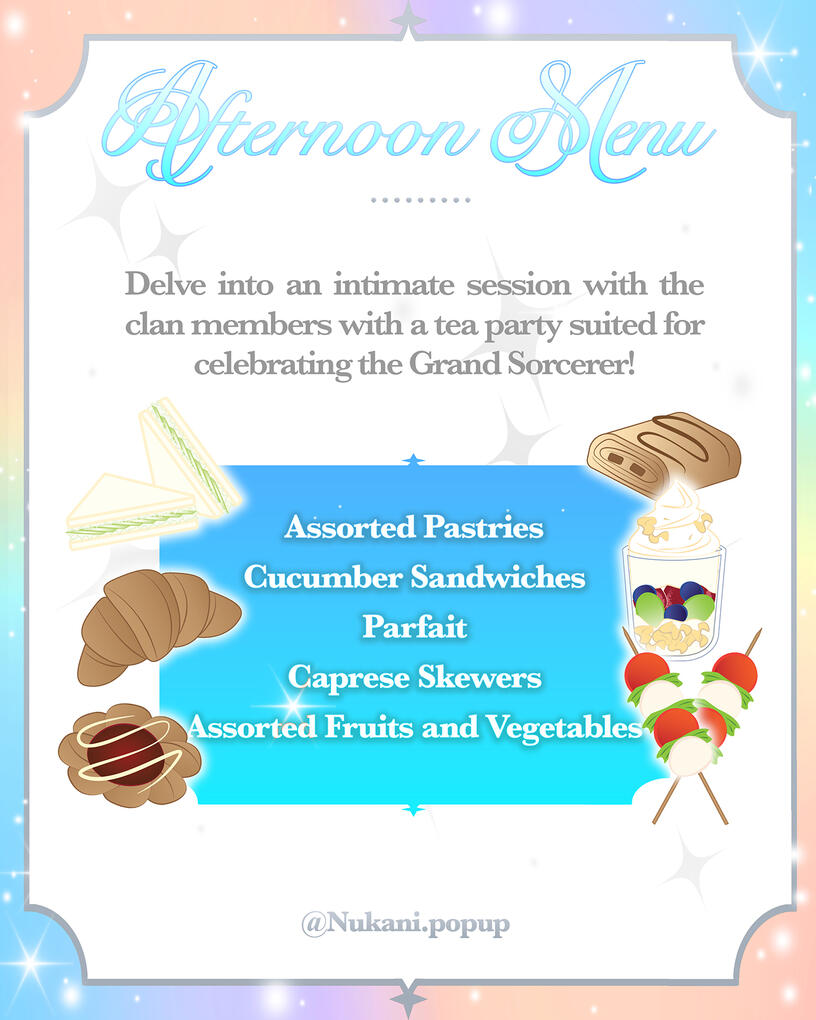 Afternoon Menu

Delve into an intimate session with the clan members with a tea party suited for celebrating the Grand Sorcerer!

Assorted Pastries
Cucumber Sandwiches
Parfait
Caprese Skewers
Assorted Fruits and Vegetables

@Nukani.popup